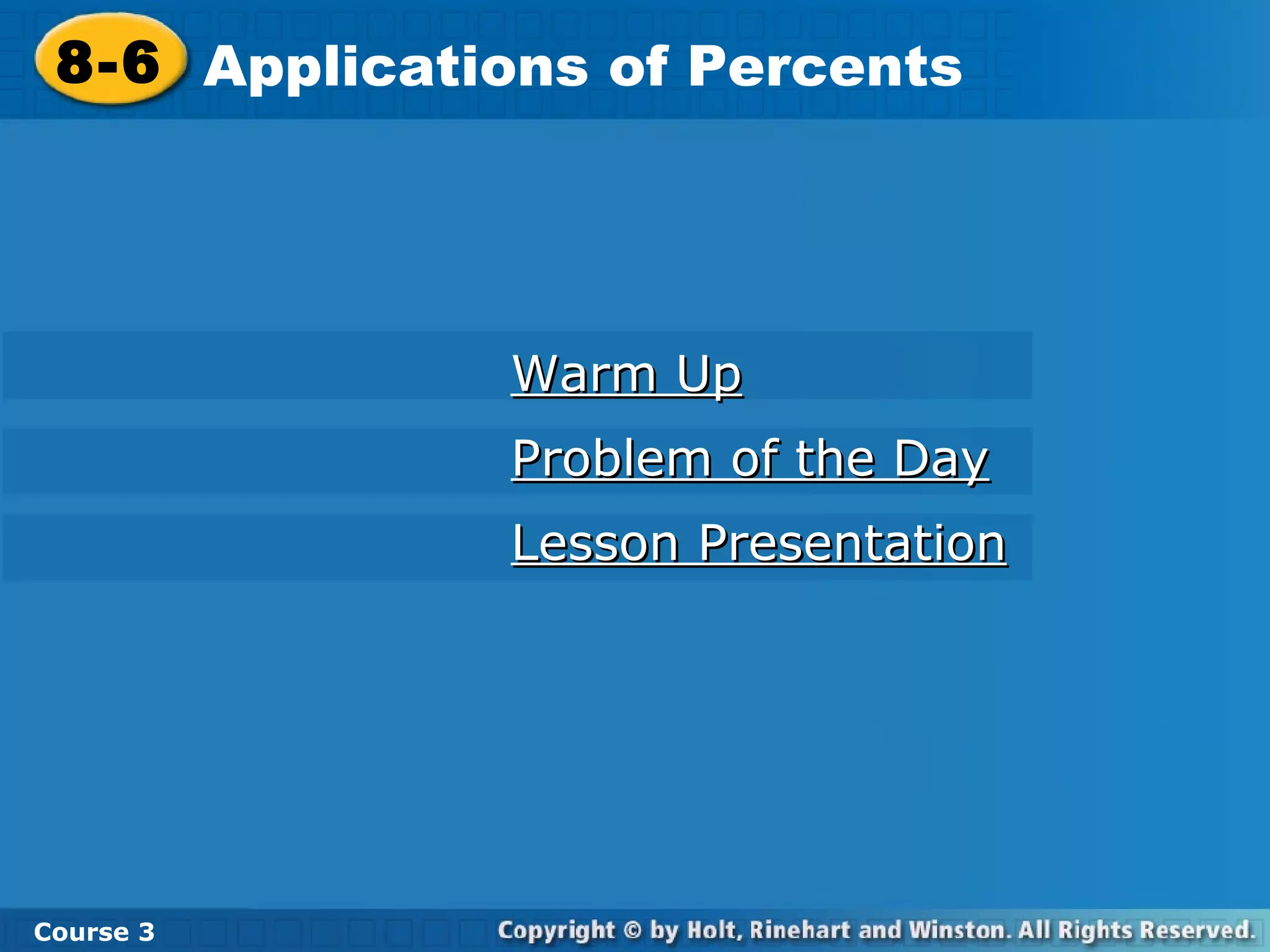 8-6 Applications of Percents

Warm Up

Problem of the Day

Lesson Presentation

Course 3

Copyright © by Holt, Rinehart and Winston. All Rights Reserved.